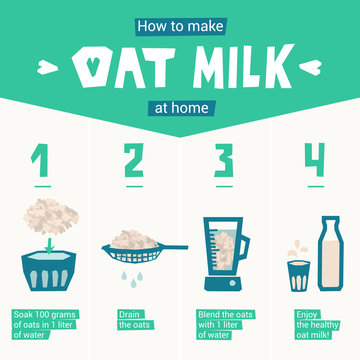 How to make

OAT MILK

at home

1

Soak 100 grams of oats in 1 liter of water

2

Drain the oats

3

Blend the oats with 1 liter of water

4

Enjoy the healthy oat milk!